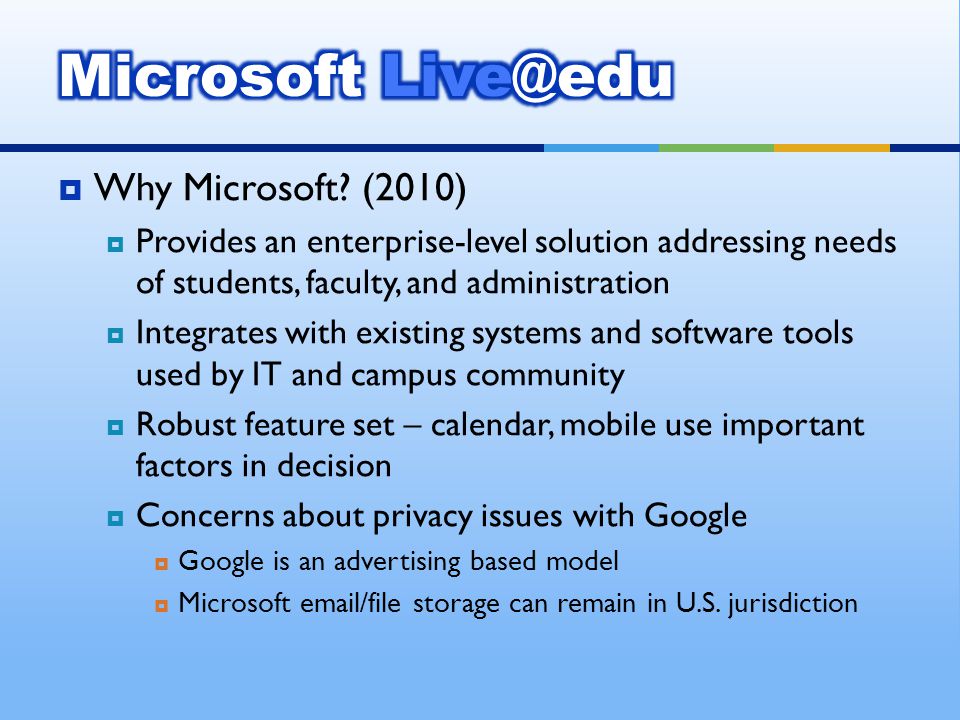 Microsoft Live@edu

Why Microsoft? (2010)

Provides an enterprise-level solution addressing needs of students, faculty, and administration

Integrates with existing systems and software tools used by IT and campus community

Robust feature set – calendar, mobile use important factors in decision

Concerns about privacy issues with Google

Google is an advertising based model

Microsoft email/file storage can remain in U.S. jurisdiction